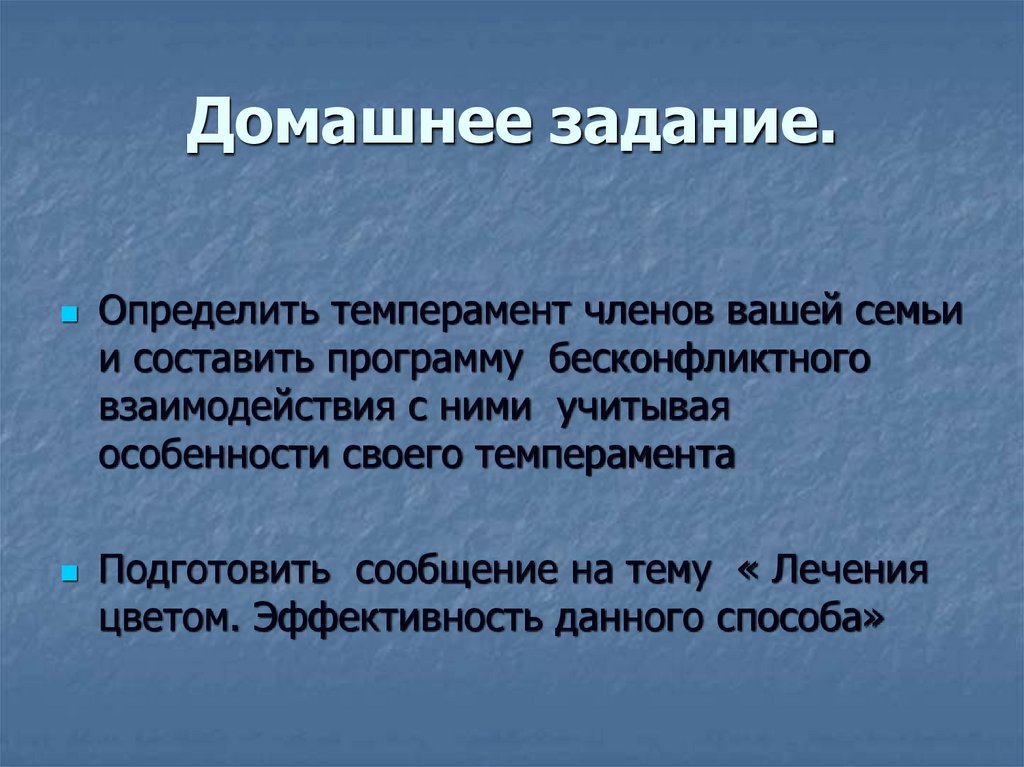 Домашнее задание.

Определить темперамент членов вашей семьи и составить программу бесконфликтного взаимодействия с ними учитывая особенности своего темперамента

Подготовить сообщение на тему « Лечения цветом. Эффективность данного способа»